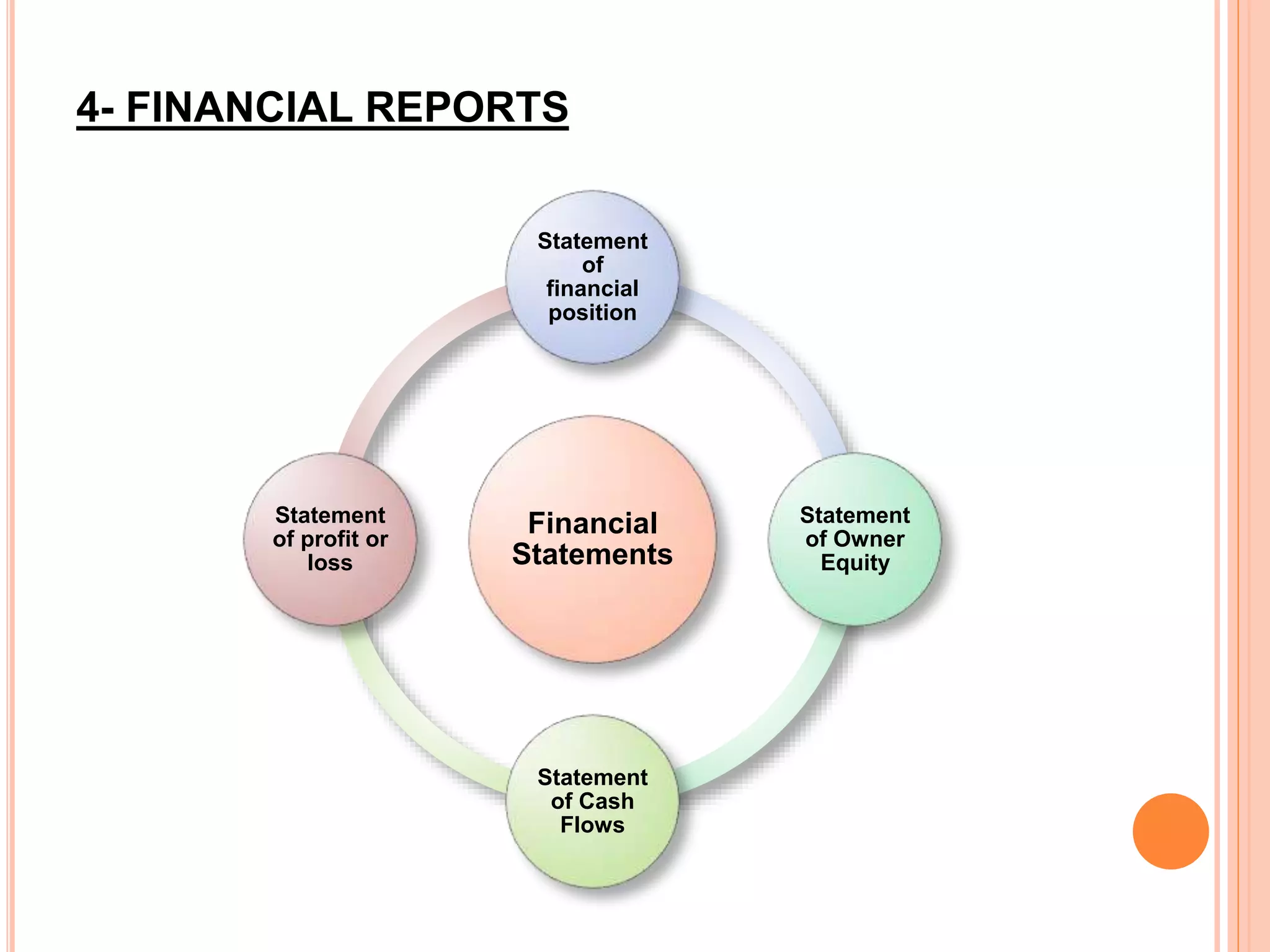 4- FINANCIAL REPORTS

Statement of financial position

Statement of profit or loss

Financial Statements

Statement of Owner Equity

Statement of Cash Flows